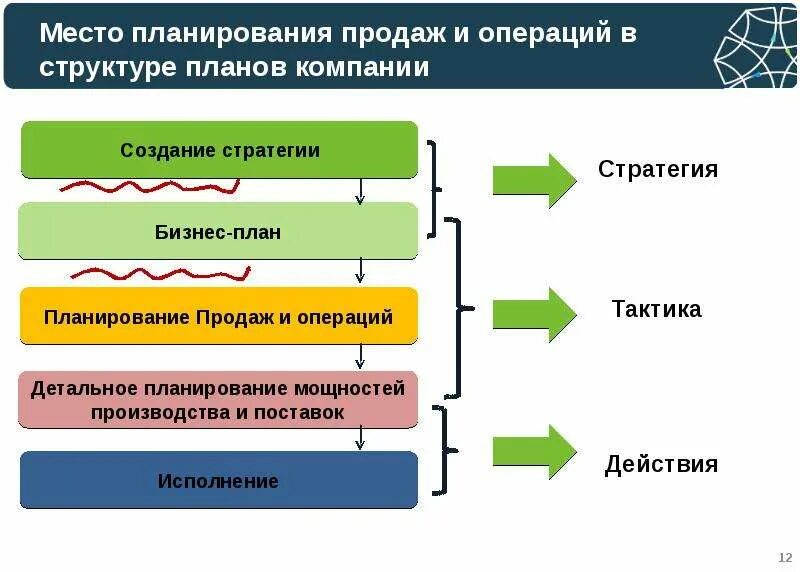 Место планирования продаж и операций в структуре планов компании

Создание стратегии

Бизнес-план

Планирование Продаж и операций

Детальное планирование мощностей производства и поставок

Исполнение

Стратегия

Тактика

Действия

12